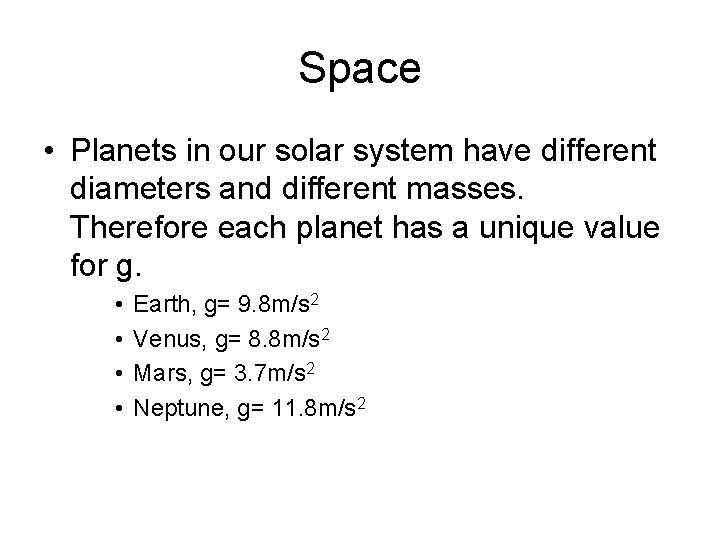 Space

• Planets in our solar system have different diameters and different masses. Therefore each planet has a unique value for g.

• Earth, g= 9.8m/s$^2$
• Venus, g= 8.8m/s$^2$
• Mars, g= 3.7m/s$^2$
• Neptune, g= 11.8m/s$^2$